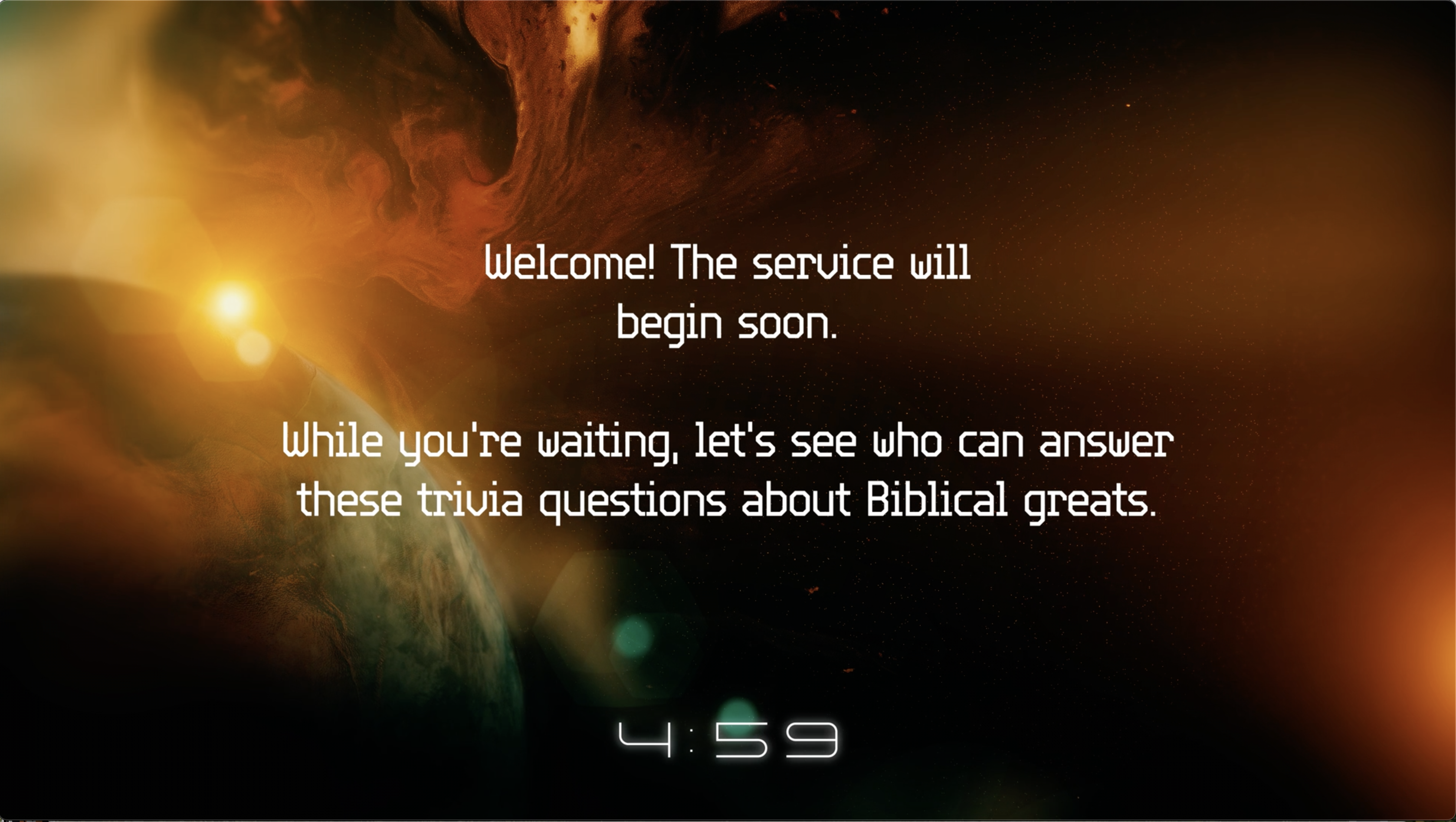 Welcome! The service will begin soon.

While you're waiting, let's see who can answer these trivia questions about Biblical greats.

4:59